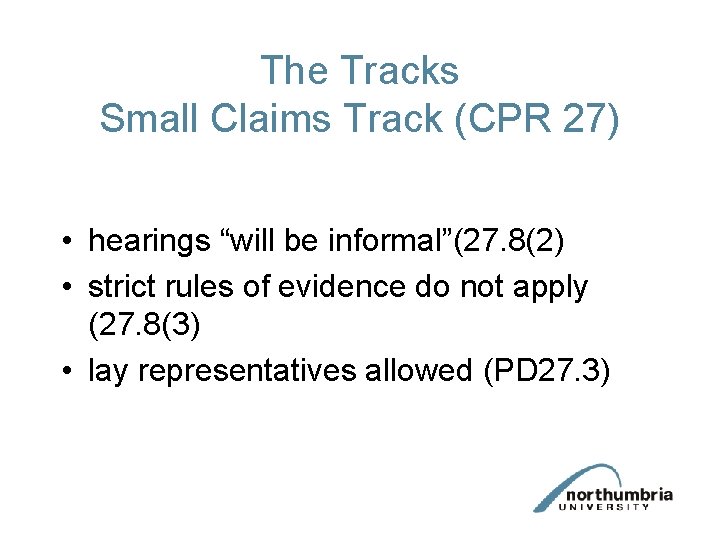 The Tracks
Small Claims Track (CPR 27)

• hearings “will be informal”(27.8(2)
• strict rules of evidence do not apply (27.8(3)
• lay representatives allowed (PD27.3)

northumbria
UNIVERSITY